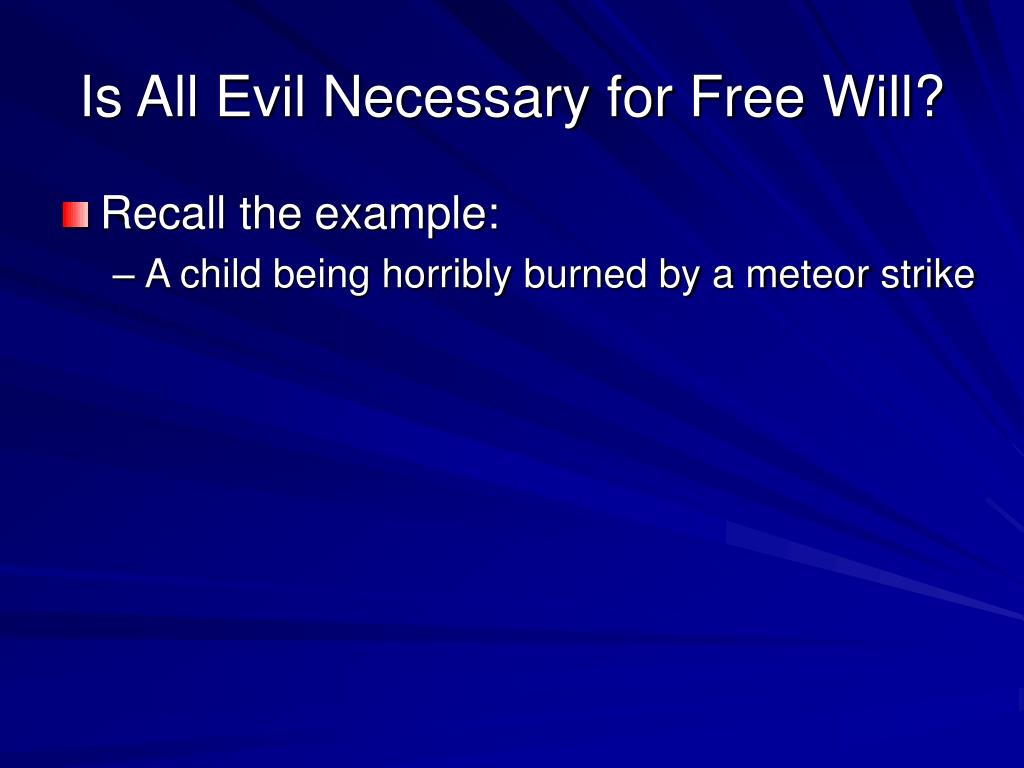 Is All Evil Necessary for Free Will?

Recall the example:

– A child being horribly burned by a meteor strike